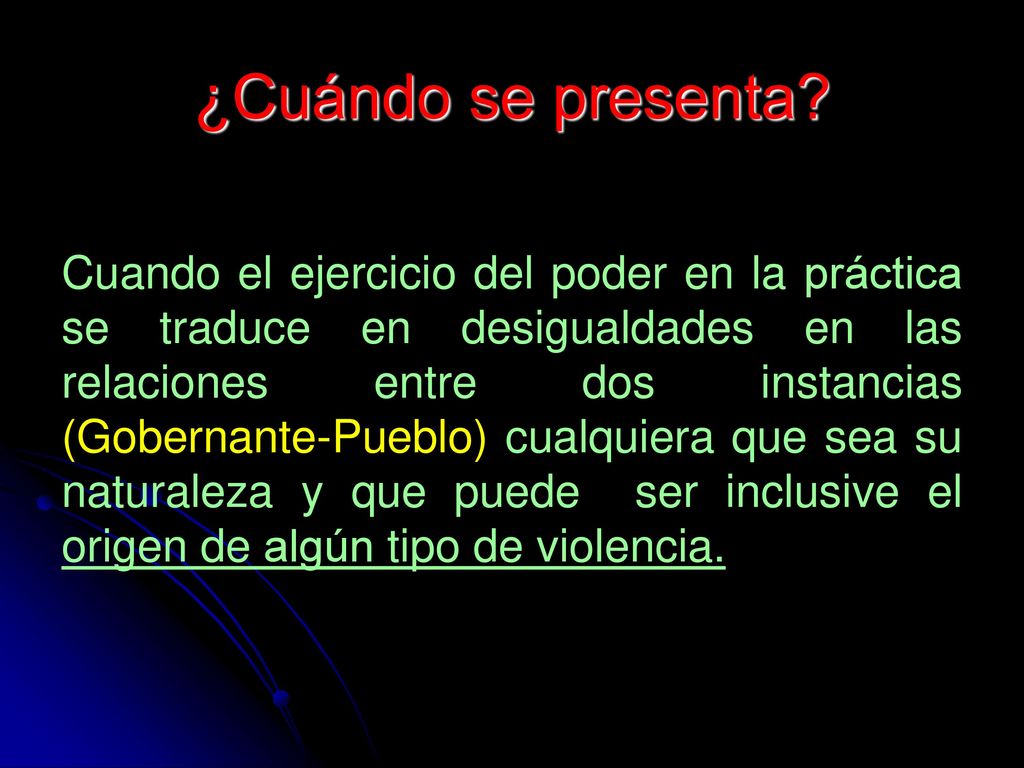 ¿Cuándo se presenta?

Cuando el ejercicio del poder en la práctica se traduce en desigualdades en las relaciones entre dos instancias (Gobernante-Pueblo) cualquiera que sea su naturaleza y que puede ser inclusive el origen de algún tipo de violencia.